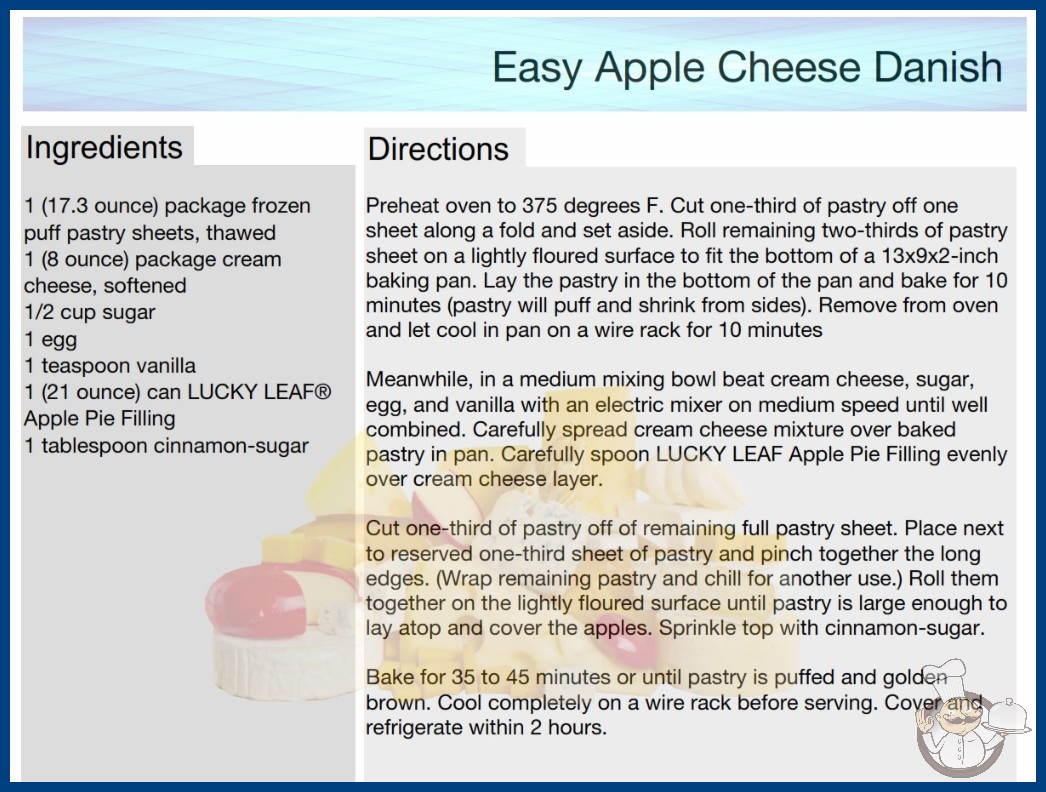 Easy Apple Cheese Danish

Ingredients

1 (17.3 ounce) package frozen puff pastry sheets, thawed
1 (8 ounce) package cream cheese, softened
1/2 cup sugar
1 egg
1 teaspoon vanilla
1 (21 ounce) can LUCKY LEAF® Apple Pie Filling
1 tablespoon cinnamon-sugar

Directions

Preheat oven to 375 degrees F. Cut one-third of pastry off one sheet along a fold and set aside. Roll remaining two-thirds of pastry sheet on a lightly floured surface to fit the bottom of a 13x9x2-inch baking pan. Lay the pastry in the bottom of the pan and bake for 10 minutes (pastry will puff and shrink from sides). Remove from oven and let cool in pan on a wire rack for 10 minutes

Meanwhile, in a medium mixing bowl beat cream cheese, sugar, egg, and vanilla with an electric mixer on medium speed until well combined. Carefully spread cream cheese mixture over baked pastry in pan. Carefully spoon LUCKY LEAF Apple Pie Filling evenly over cream cheese layer.

Cut one-third of pastry off of remaining full pastry sheet. Place next to reserved one-third sheet of pastry and pinch together the long edges. (Wrap remaining pastry and chill for another use.) Roll them together on the lightly floured surface until pastry is large enough to lay atop and cover the apples. Sprinkle top with cinnamon-sugar.

Bake for 35 to 45 minutes or until pastry is puffed and golden brown. Cool completely on a wire rack before serving. Cover and refrigerate within 2 hours.